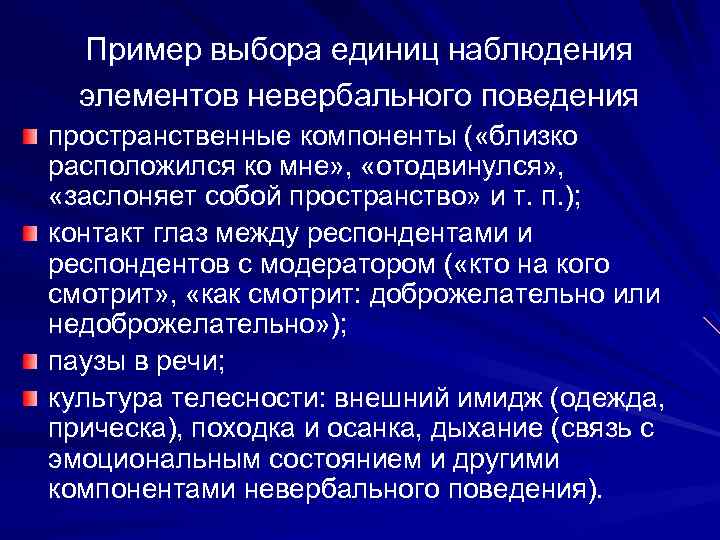 Пример выбора единиц наблюдения элементов невербального поведения

пространственные компоненты («близко расположился ко мне», «отодвинулся», «заслоняет собой пространство» и т. п.);

контакт глаз между респондентами и респондентов с модератором («кто на кого смотрит», «как смотрит: доброжелательно или недоброжелательно»);

паузы в речи;

культура телесности: внешний имидж (одежда, прическа), походка и осанка, дыхание (связь с эмоциональным состоянием и другими компонентами невербального поведения).